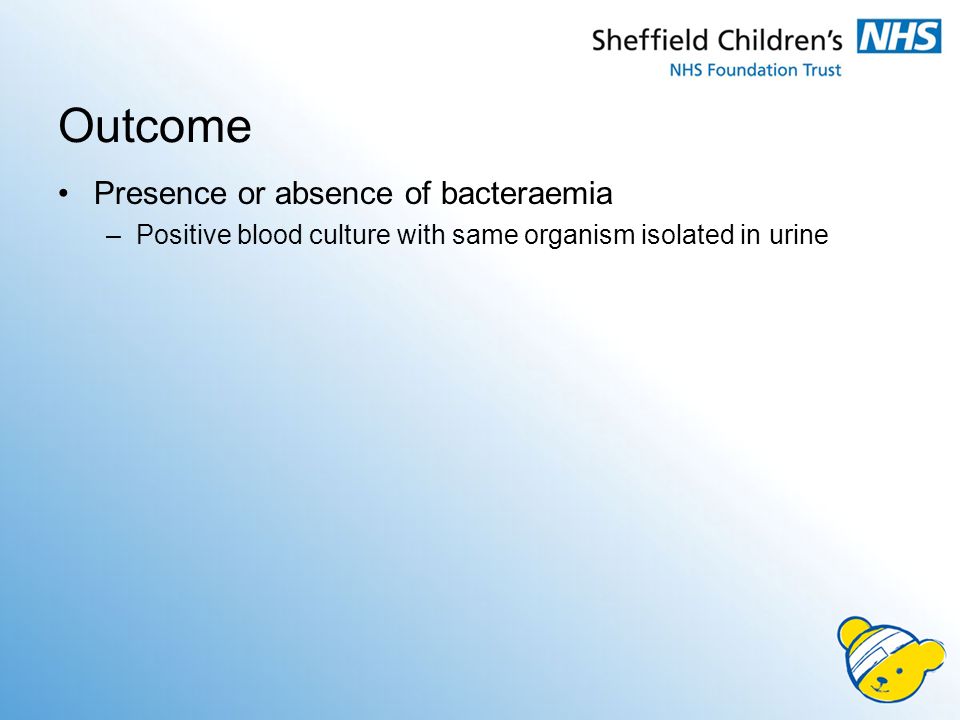 Sheffield Children's NHS
NHS Foundation Trust

Outcome

• Presence or absence of bacteraemia
– Positive blood culture with same organism isolated in urine